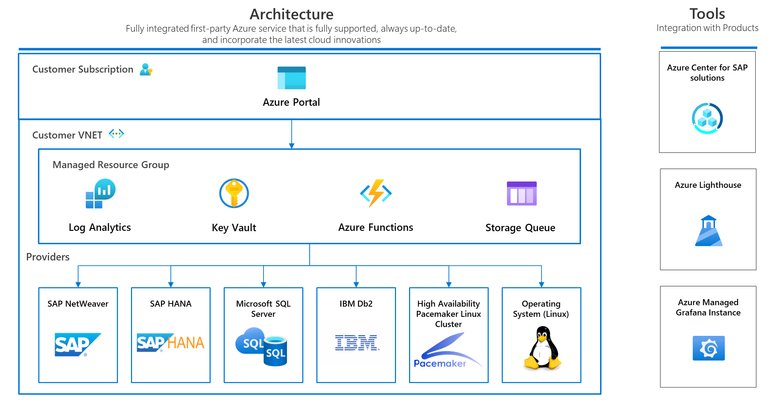 Architecture
Fully integrated first-party Azure service that is fully supported, always up-to-date, and incorporate the latest cloud innovations

Customer Subscription

Azure Portal

Customer VNET

Managed Resource Group

Log Analytics

Key Vault

Azure Functions

Storage Queue

Providers

SAP NetWeaver
SAP

SAP HANA
SAP HANA

Microsoft SQL Server
SQL SQL

IBM Db2
IBM.

High Availability Pacemaker Linux Cluster
Pacemaker

Operating System (Linux)

Tools
Integration with Products

Azure Center for SAP solutions

Azure Lighthouse

Azure Managed Grafana Instance